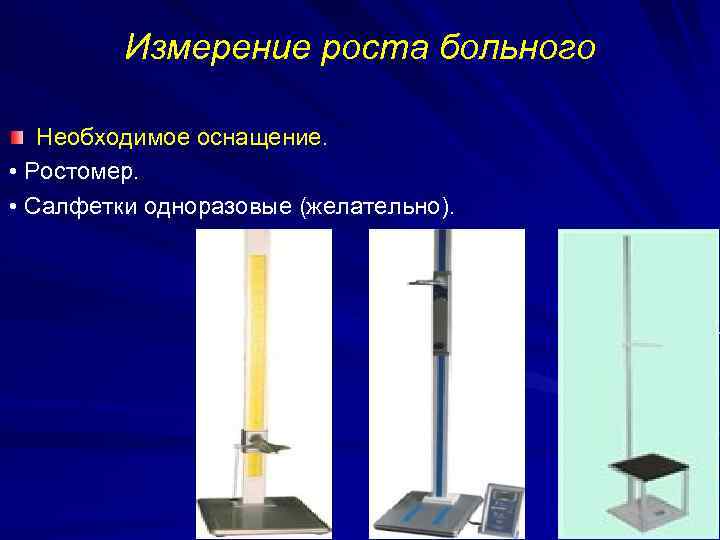 Измерение роста больного

Необходимое оснащение.

• Ростомер.

• Салфетки одноразовые (желательно).